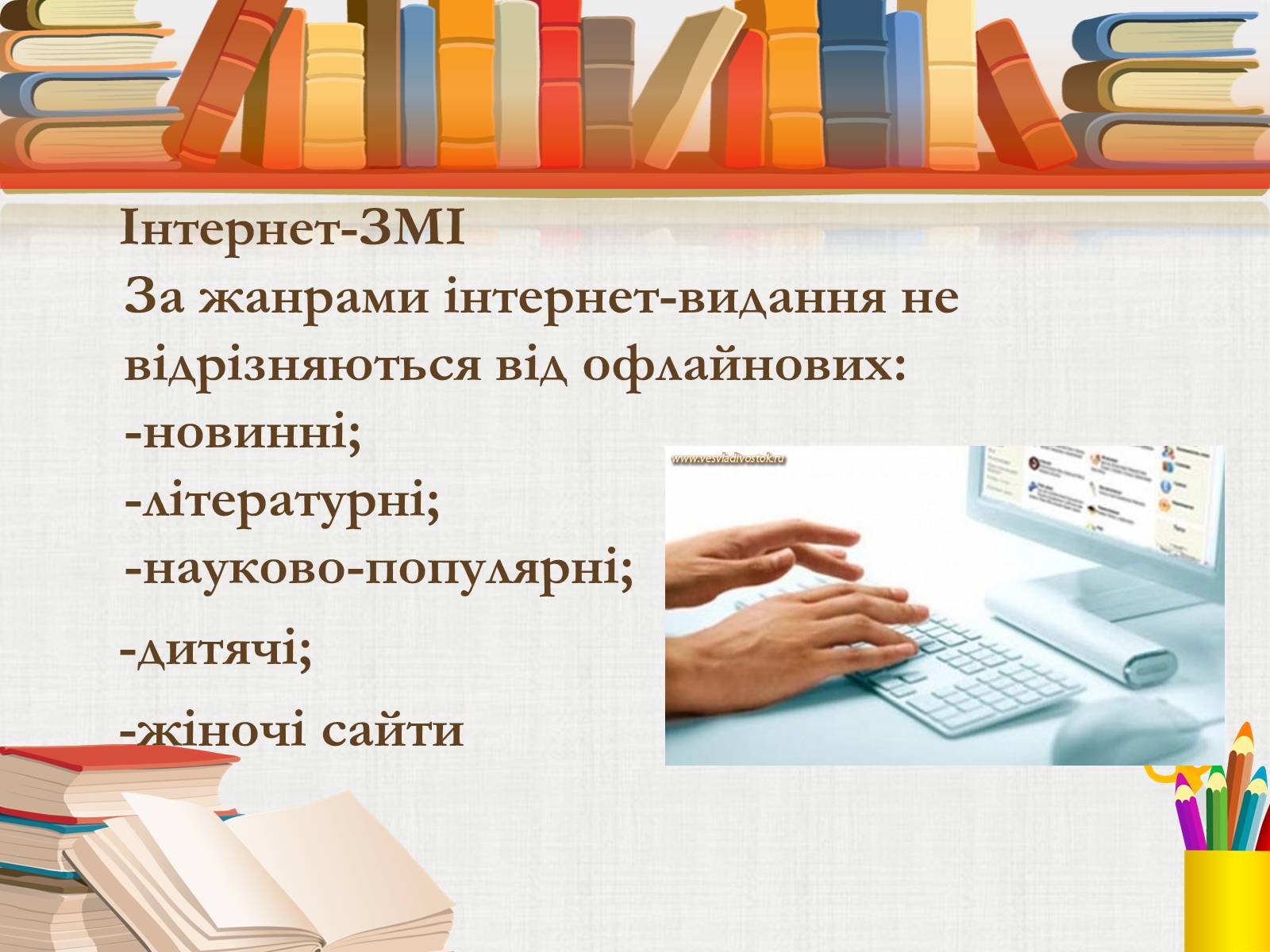 Інтернет-ЗМІ

За жанрами інтернет-видання не відрізняються від офлайнових:
-новинні;
-літературні;
-науково-популярні;
-дитячі;
-жіночі сайти

www.vesvladivostok.ru